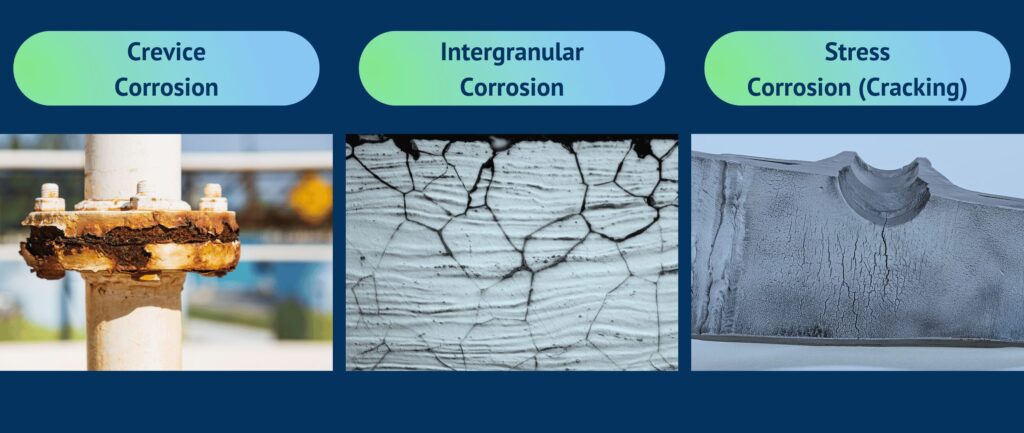 Crevice Corrosion

Intergranular Corrosion

Stress Corrosion (Cracking)